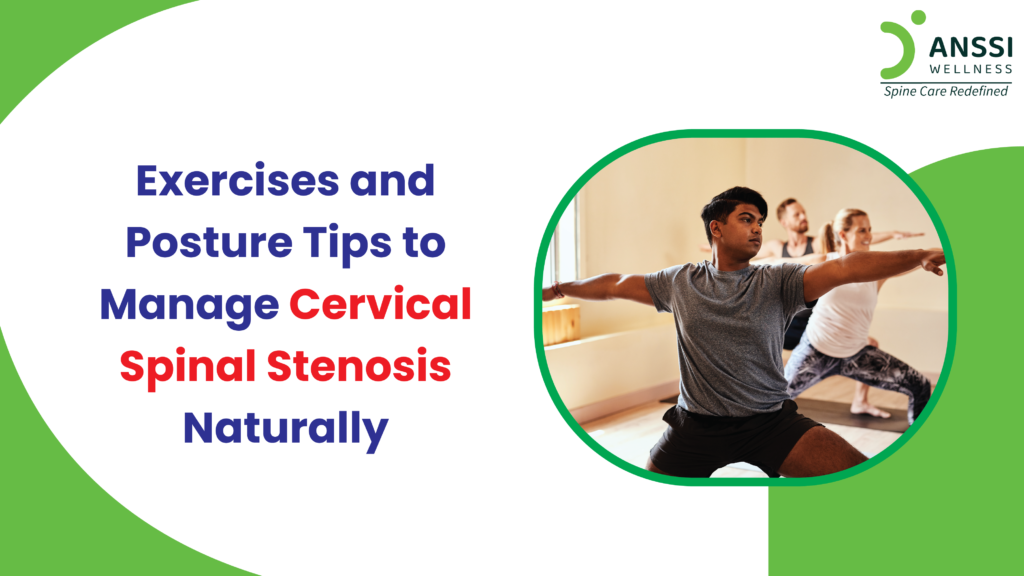 ANSSI
WELLNESS
Spine Care Redefined

Exercises and Posture Tips to Manage Cervical Spinal Stenosis Naturally